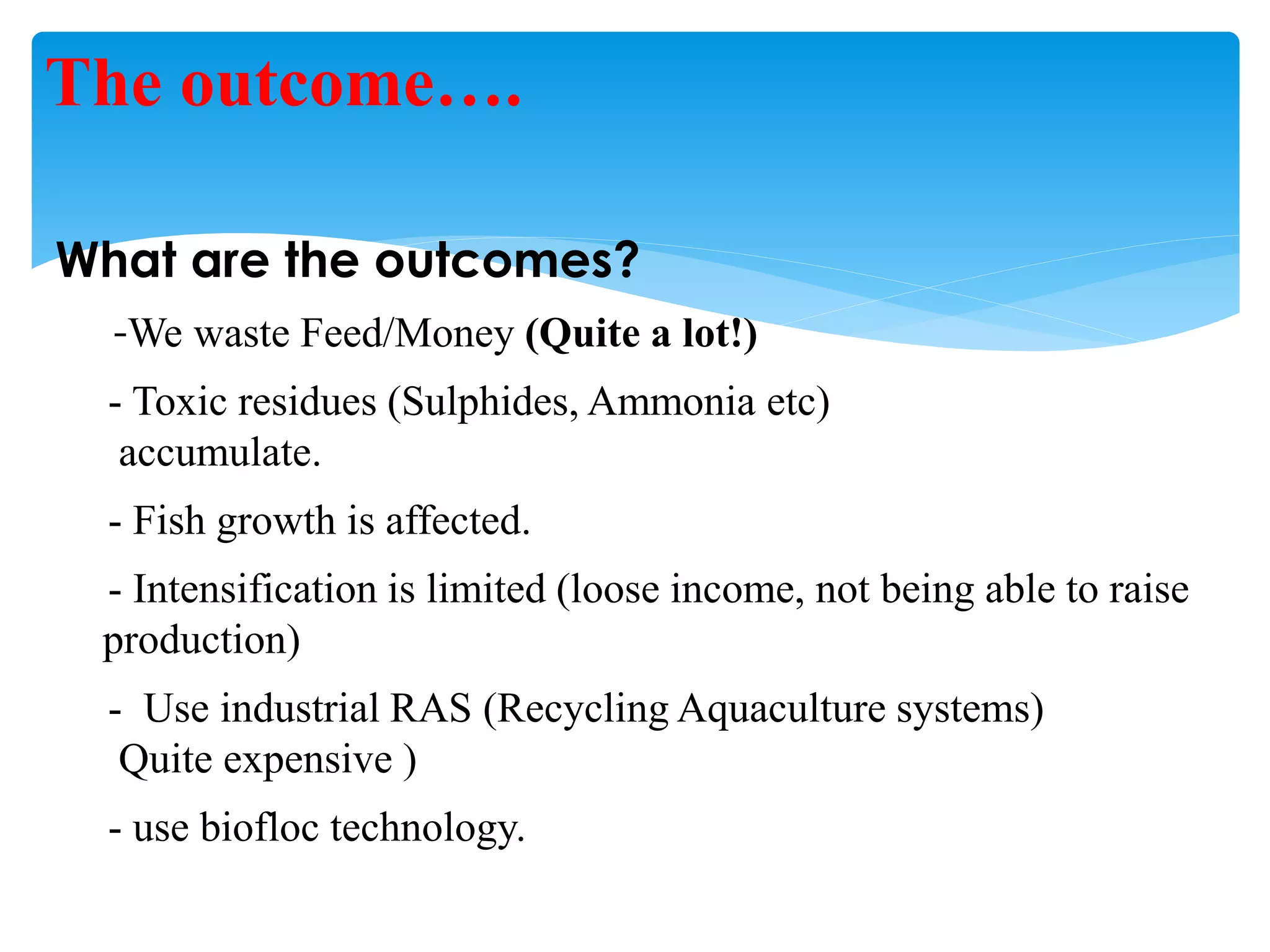 The outcome….

What are the outcomes?

-We waste Feed/Money (Quite a lot!)

- Toxic residues (Sulphides, Ammonia etc) accumulate.

- Fish growth is affected.

- Intensification is limited (loose income, not being able to raise production)

- Use industrial RAS (Recycling Aquaculture systems) Quite expensive )

- use biofloc technology.